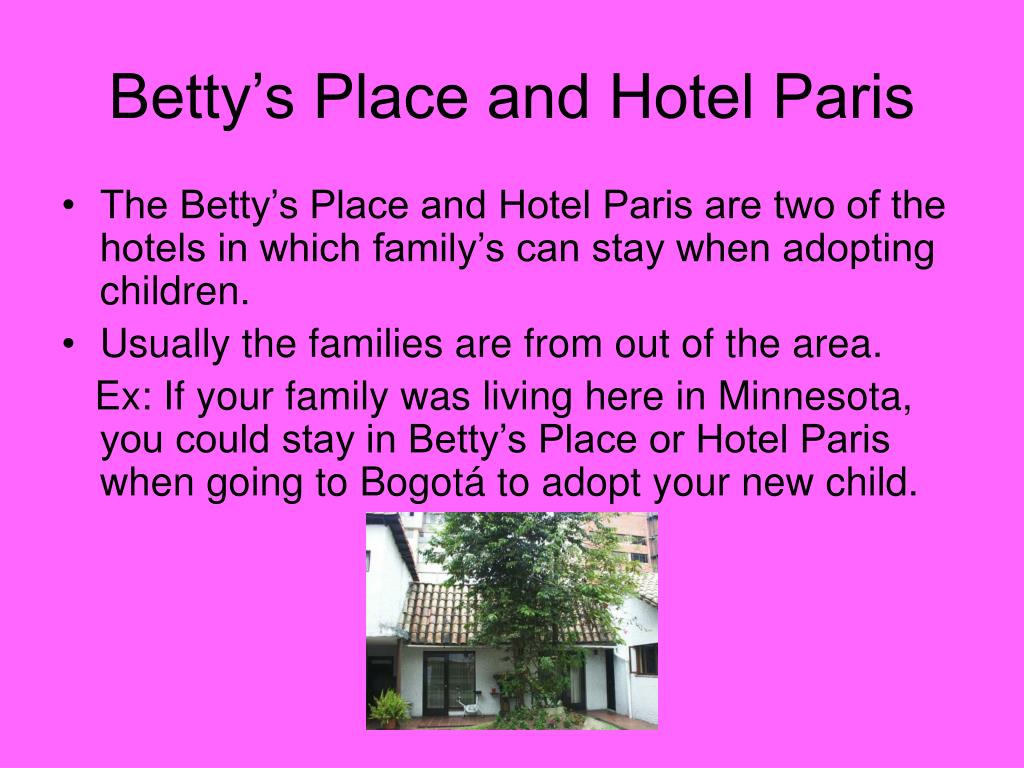 Betty’s Place and Hotel Paris

• The Betty’s Place and Hotel Paris are two of the hotels in which family’s can stay when adopting children.
• Usually the families are from out of the area.

Ex: If your family was living here in Minnesota, you could stay in Betty’s Place or Hotel Paris when going to Bogotá to adopt your new child.